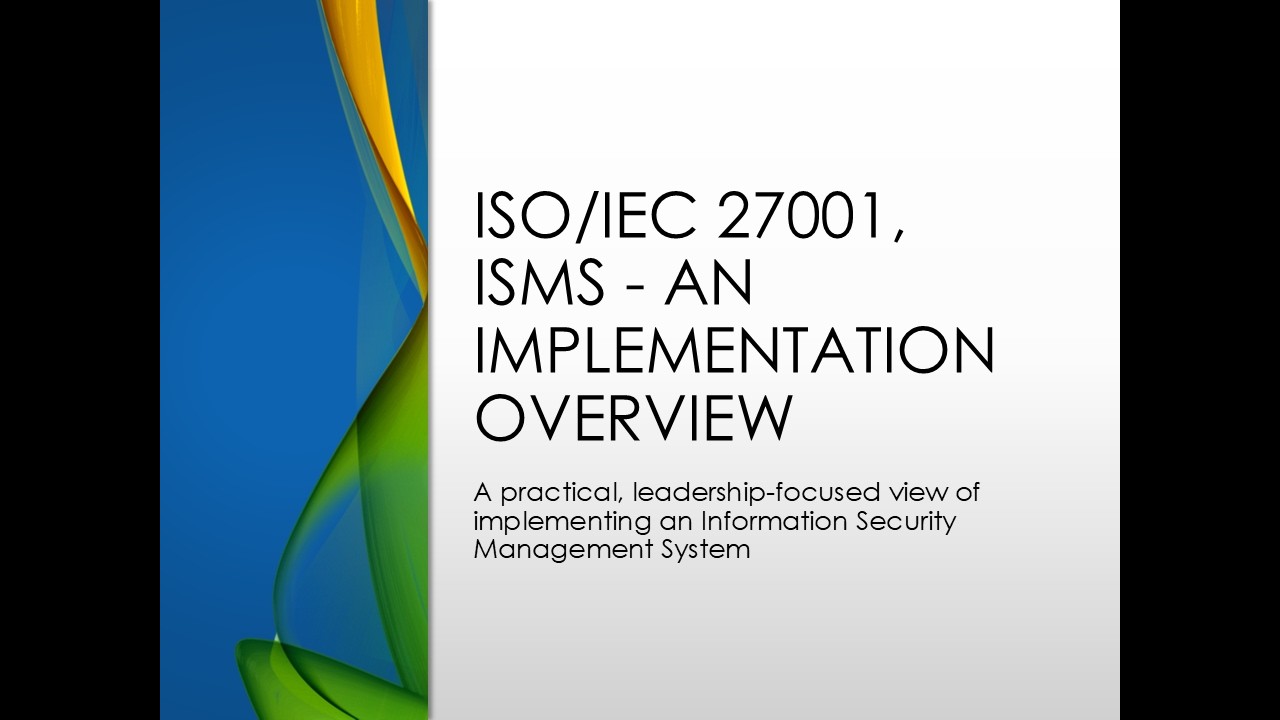 ISO/IEC 27001, ISMS - AN IMPLEMENTATION OVERVIEW

A practical, leadership-focused view of implementing an Information Security Management System